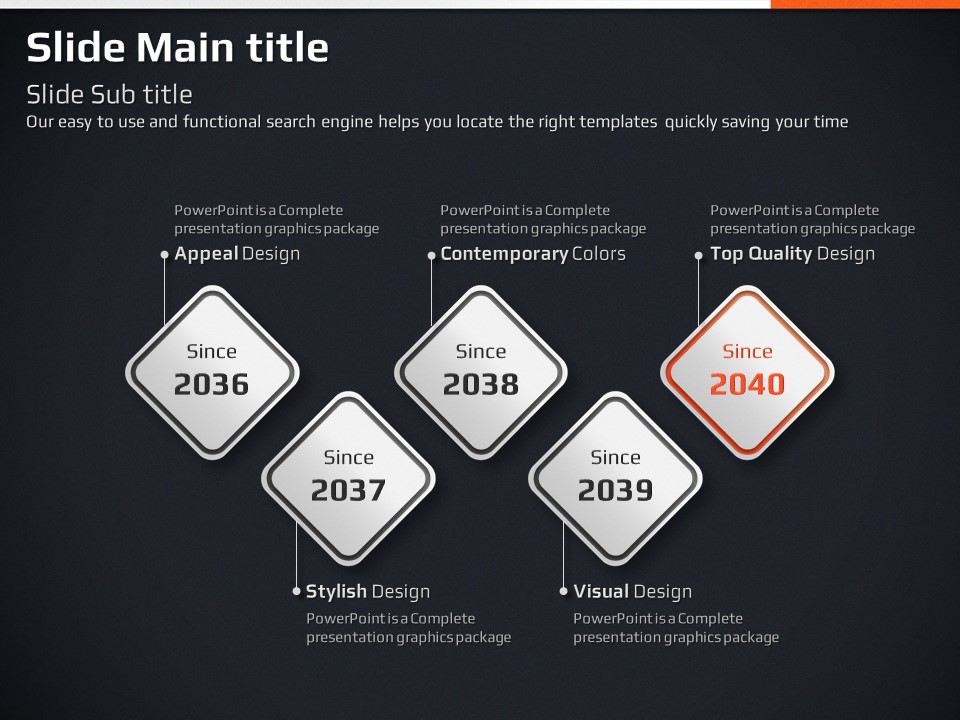 Slide Main title

Slide Sub title

Our easy to use and functional search engine helps you locate the right templates quickly saving your time

PowerPoint is a Complete presentation graphics package

Appeal Design

Since
2036

PowerPoint is a Complete presentation graphics package

Contemporary Colors

Since
2038

PowerPoint is a Complete presentation graphics package

Top Quality Design

Since
2040

Since
2037

Stylish Design

PowerPoint is a Complete presentation graphics package

Since
2039

Visual Design

PowerPoint is a Complete presentation graphics package